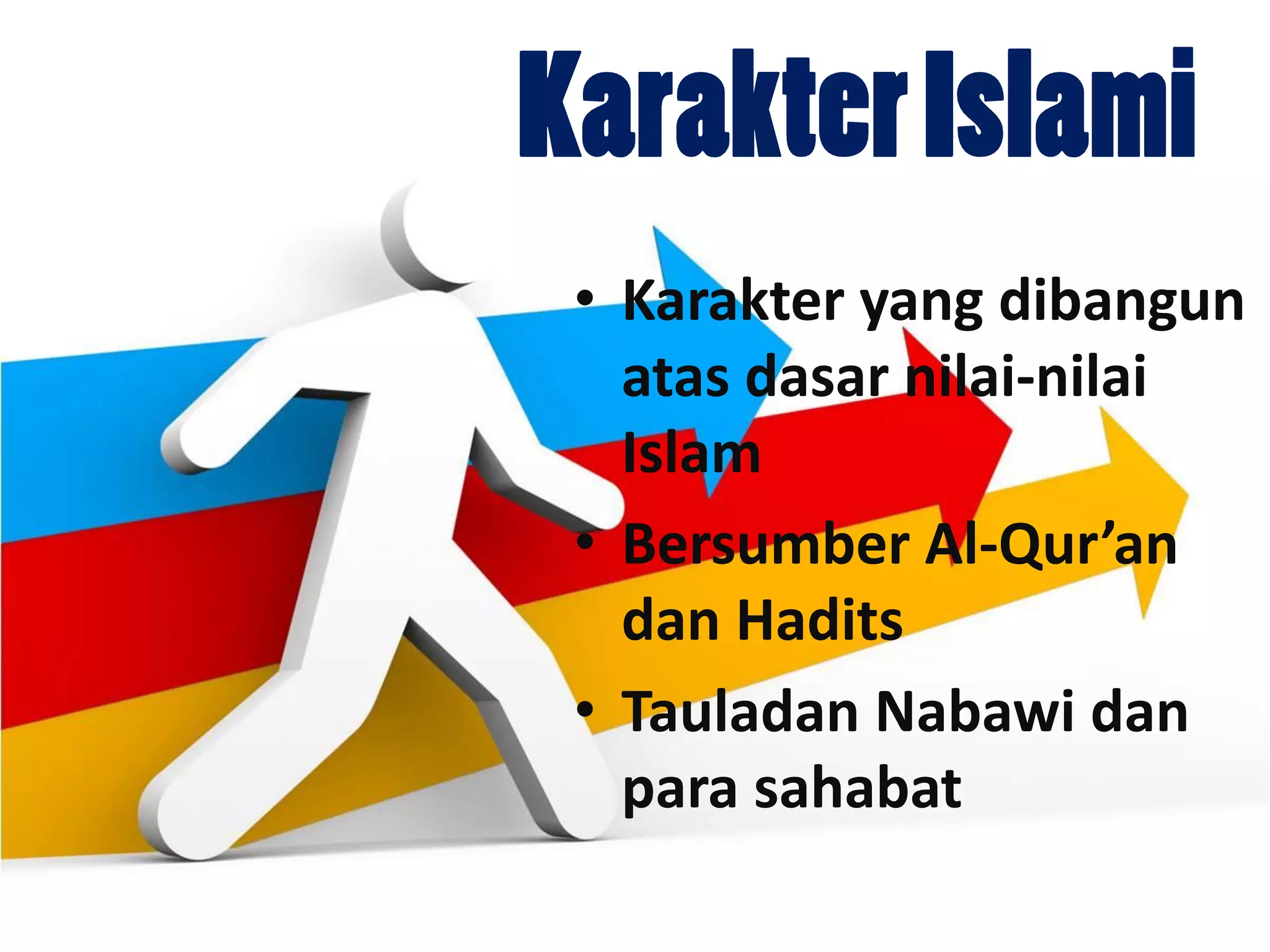 Karakter Islami

• Karakter yang dibangun atas dasar nilai-nilai Islam
• Bersumber Al-Qur’an dan Hadits
• Tauladan Nabawi dan para sahabat